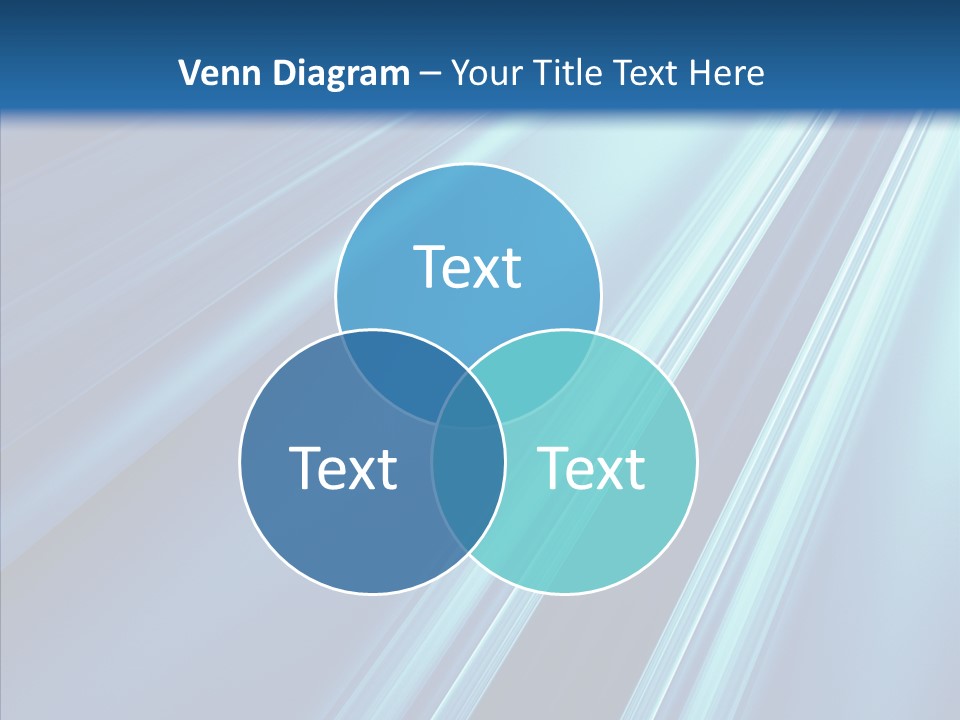 Venn Diagram – Your Title Text Here

Text

Text

Text